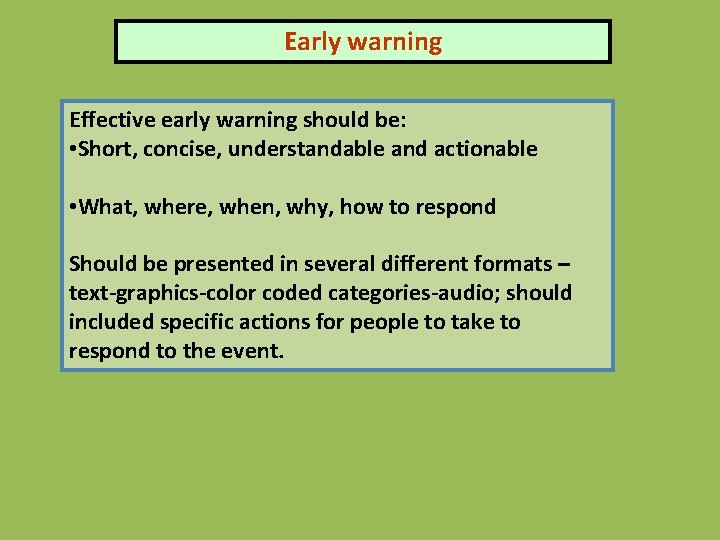 Early warning

Effective early warning should be:
•Short, concise, understandable and actionable

•What, where, when, why, how to respond

Should be presented in several different formats – text-graphics-color coded categories-audio; should included specific actions for people to take to respond to the event.